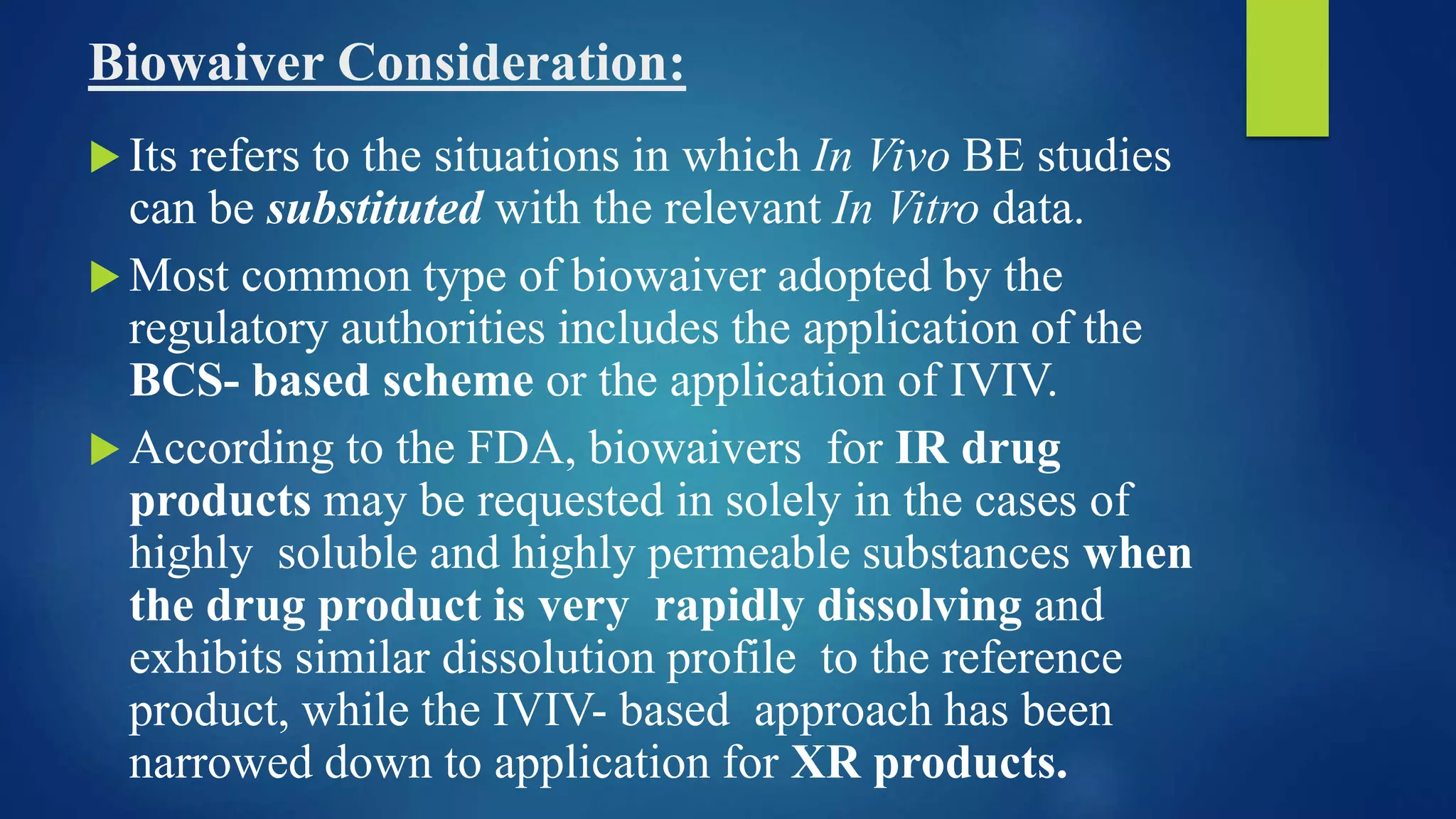 Biowaiver Consideration:

Its refers to the situations in which In Vivo BE studies can be substituted with the relevant In Vitro data.

Most common type of biowaiver adopted by the regulatory authorities includes the application of the BCS- based scheme or the application of IVIV.

According to the FDA, biowaivers for IR drug products may be requested in solely in the cases of highly soluble and highly permeable substances when the drug product is very rapidly dissolving and exhibits similar dissolution profile to the reference product, while the IVIV- based approach has been narrowed down to application for XR products.